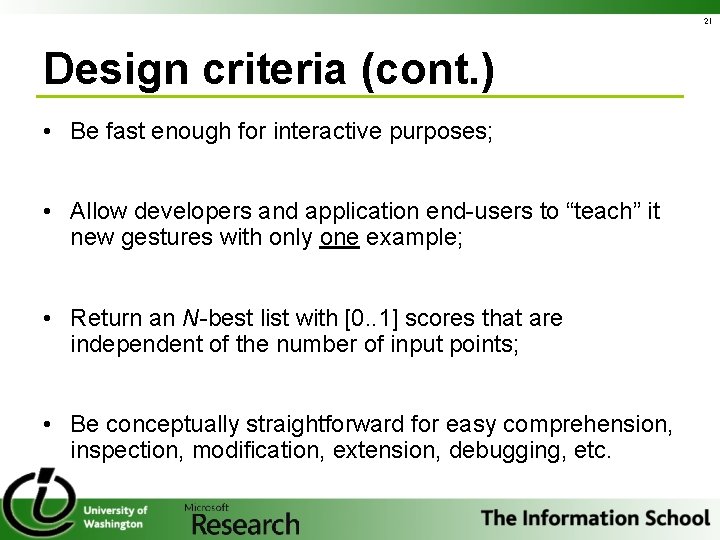 21

Design criteria (cont.)

• Be fast enough for interactive purposes;

• Allow developers and application end-users to “teach” it new gestures with only one example;

• Return an N-best list with [0..1] scores that are independent of the number of input points;

• Be conceptually straightforward for easy comprehension, inspection, modification, extension, debugging, etc.

University of Washington

Microsoft Research

The Information School